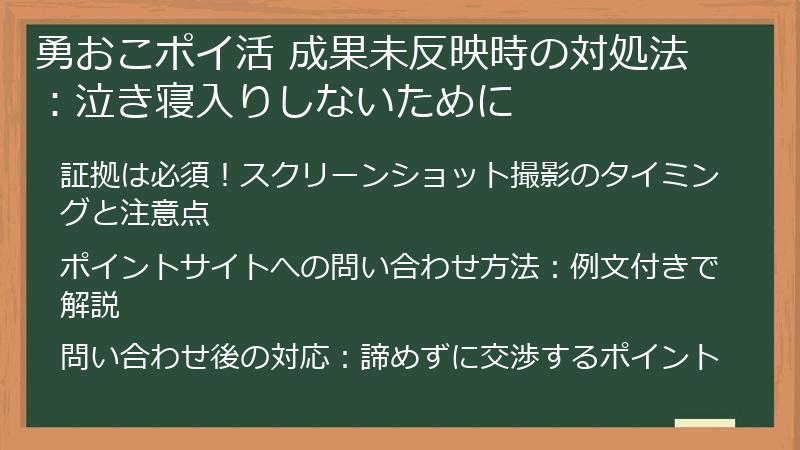 勇おこポイ活 成果未反映時の対処法：泣き寝入りしないために

証拠は必須！スクリーンショット撮影のタイミングと注意点

ポイントサイトへの問い合わせ方法：例文付きで解説

問い合わせ後の対応：諦めずに交渉するポイント